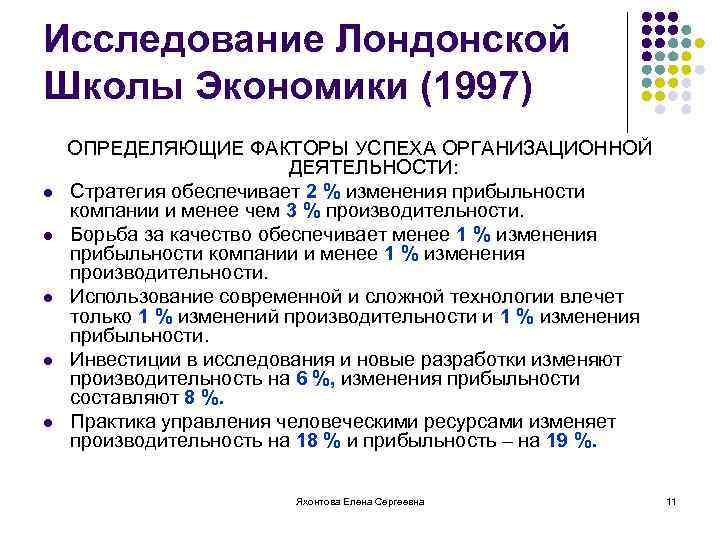 Исследование Лондонской Школы Экономики (1997)

ОПРЕДЕЛЯЮЩИЕ ФАКТОРЫ УСПЕХА ОРГАНИЗАЦИОННОЙ ДЕЯТЕЛЬНОСТИ:

- Стратегия обеспечивает 2 % изменения прибыльности компании и менее чем 3 % производительности.
- Борьба за качество обеспечивает менее 1 % изменения прибыльности компании и менее 1 % изменения производительности.
- Использование современной и сложной технологии влечет только 1 % изменений производительности и 1 % изменения прибыльности.
- Инвестиции в исследования и новые разработки изменяют производительность на 6 %, изменения прибыльности составляют 8 %.
- Практика управления человеческими ресурсами изменяет производительность на 18 % и прибыльность – на 19 %.

Яхонтова Елена Сергеевна

11